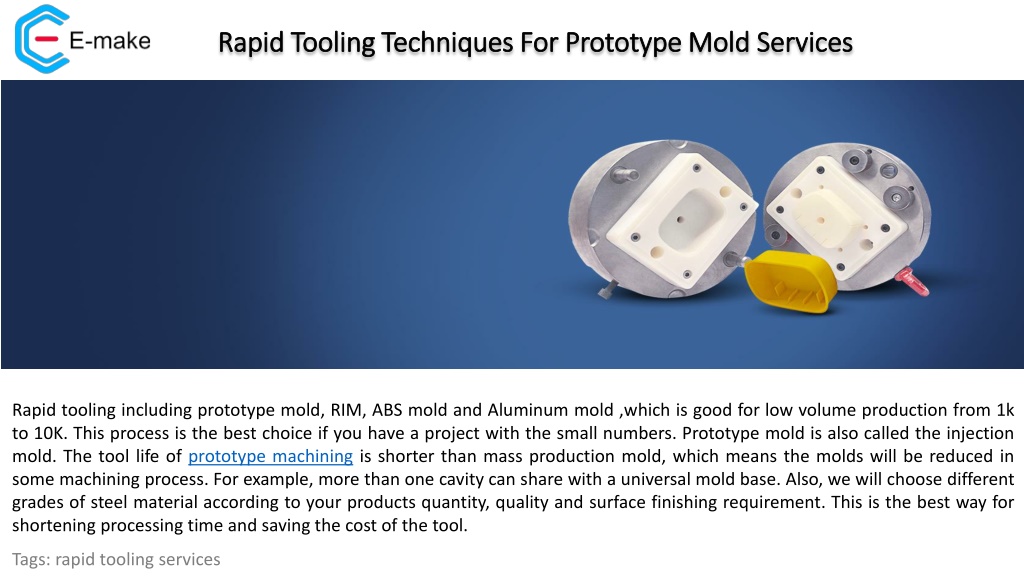 E-make

Rapid Tooling Techniques For Prototype Mold Services

Rapid tooling including prototype mold, RIM, ABS mold and Aluminum mold ,which is good for low volume production from 1k to 10K. This process is the best choice if you have a project with the small numbers. Prototype mold is also called the injection mold. The tool life of prototype machining is shorter than mass production mold, which means the molds will be reduced in some machining process. For example, more than one cavity can share with a universal mold base. Also, we will choose different grades of steel material according to your products quantity, quality and surface finishing requirement. This is the best way for shortening processing time and saving the cost of the tool.

Tags: rapid tooling services